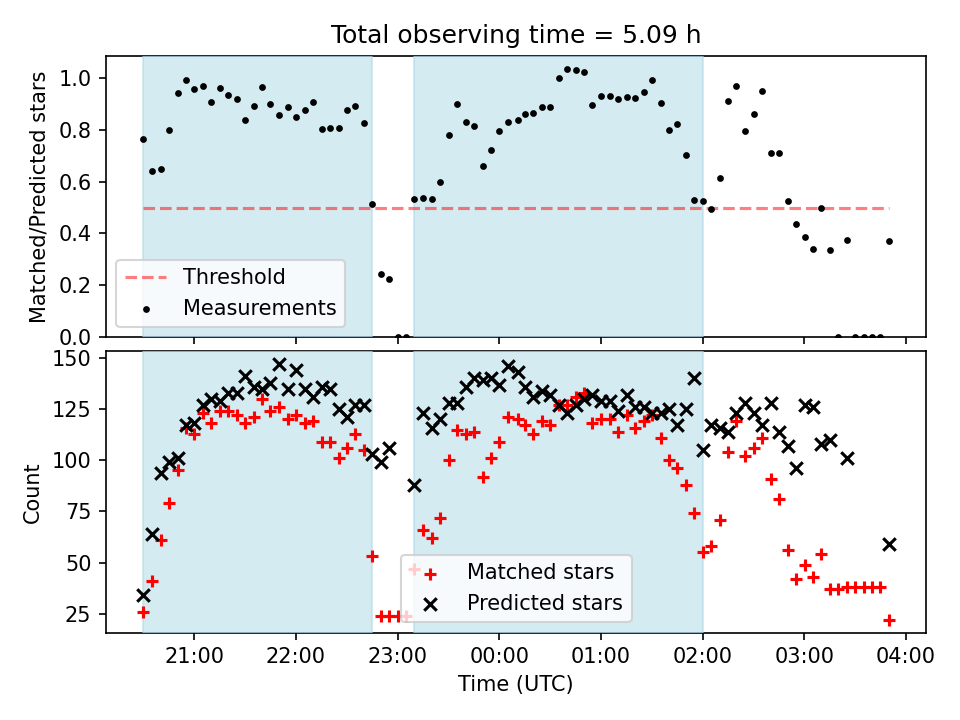 Total observing time = 5.09 h

Matched/Predicted stars

1.0
0.8
0.6
0.4
0.2
0.0

Threshold
Measurements

Count

150
125
100
75
50
25

Matched stars
Predicted stars

21:00
22:00
23:00
00:00
01:00
02:00
03:00
04:00

Time (UTC)